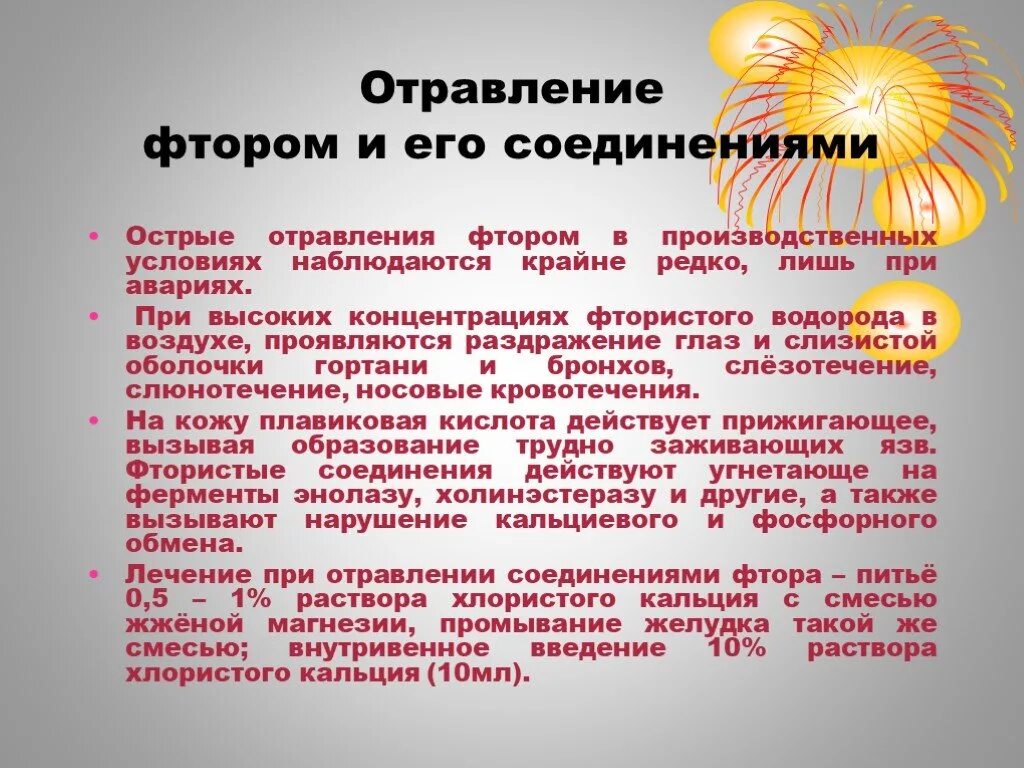 Отравление фтором и его соединениями

• Острые отравления фтором в производственных условиях наблюдаются крайне редко, лишь при авариях.

• При высоких концентрациях фтористого водорода в воздухе, проявляются раздражение глаз и слизистой оболочки гортани и бронхов, слёзотечение, слюнотечение, носовые кровотечения.

• На кожу плавиковая кислота действует прижигающее, вызывая образование трудно заживающих язв. Фтористые соединения действуют угнетающе на ферменты энолазу, холинэстеразу и другие, а также вызывают нарушение кальциевого и фосфорного обмена.

• Лечение при отравлении соединениями фтора – питьё 0,5 – 1% раствора хлористого кальция с смесью жжёной магнезии, промывание желудка такой же смесью; внутривенное введение 10% раствора хлористого кальция (10мл).